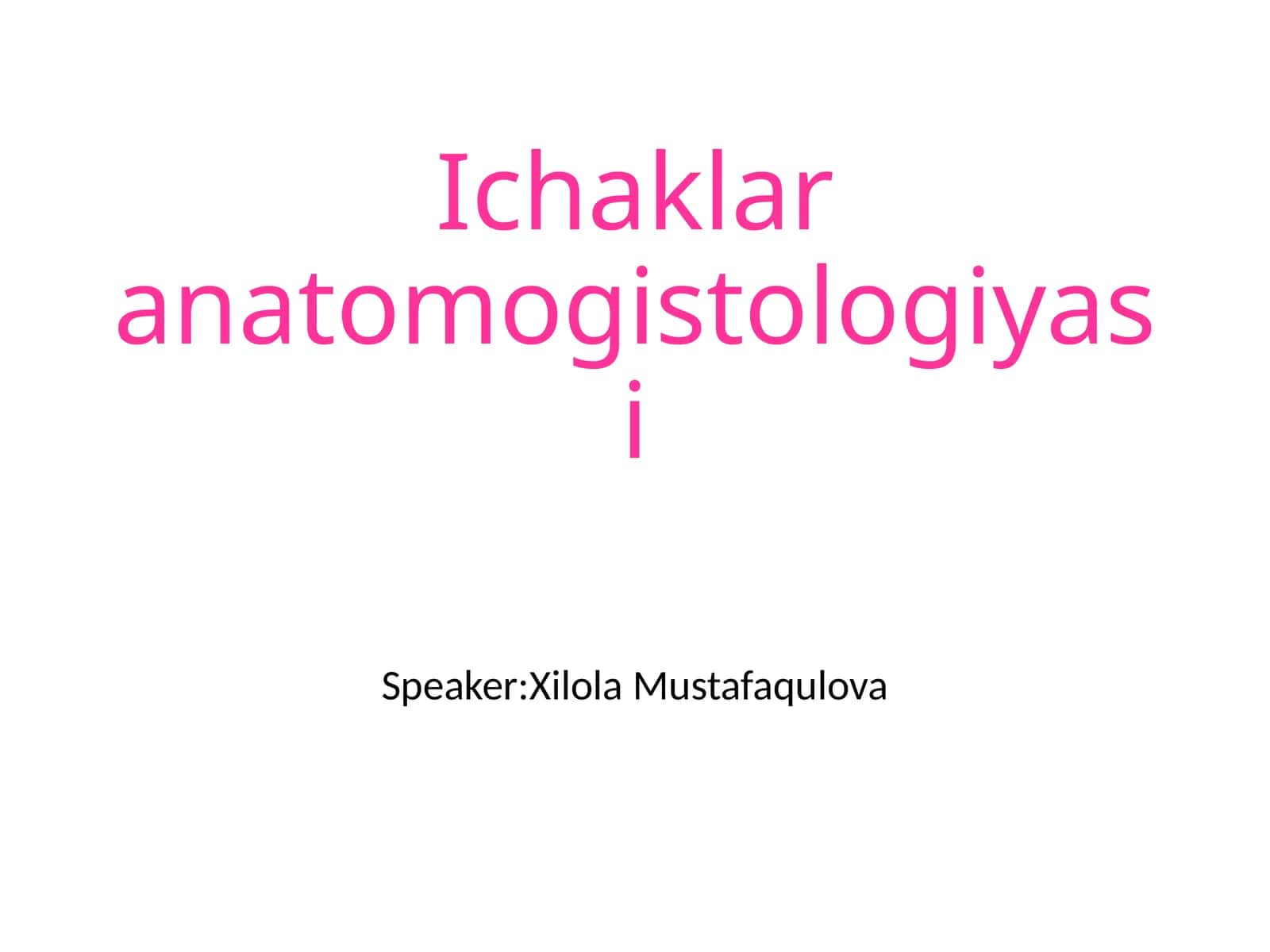 Ichaklar anatomogistologiyasi

Speaker:Xilola Mustafaqulova